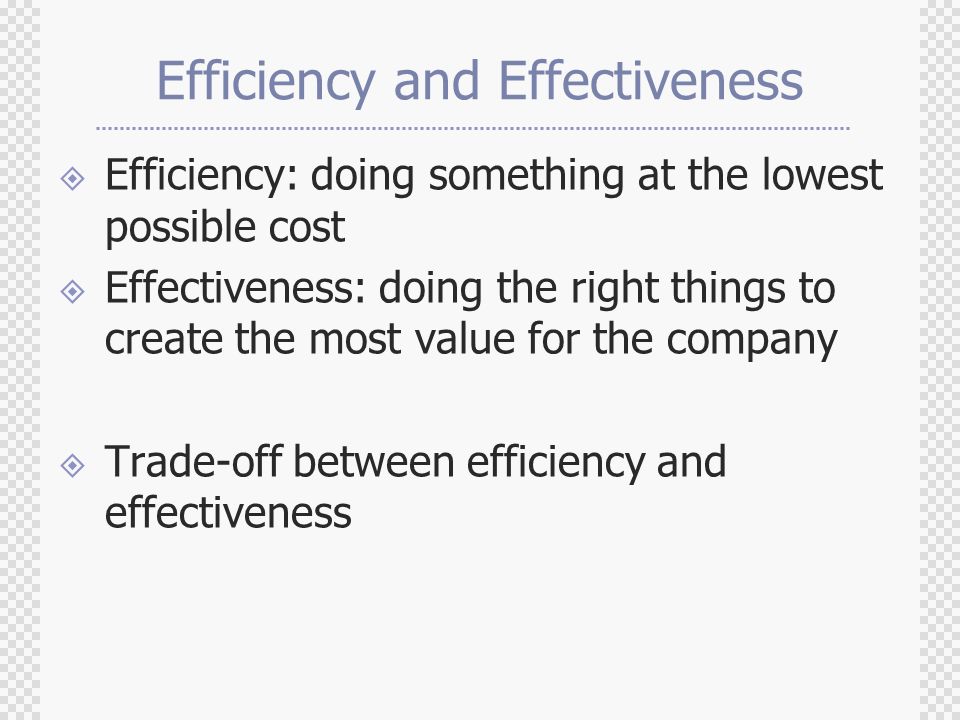 Efficiency and Effectiveness

Efficiency: doing something at the lowest possible cost

Effectiveness: doing the right things to create the most value for the company

Trade-off between efficiency and effectiveness